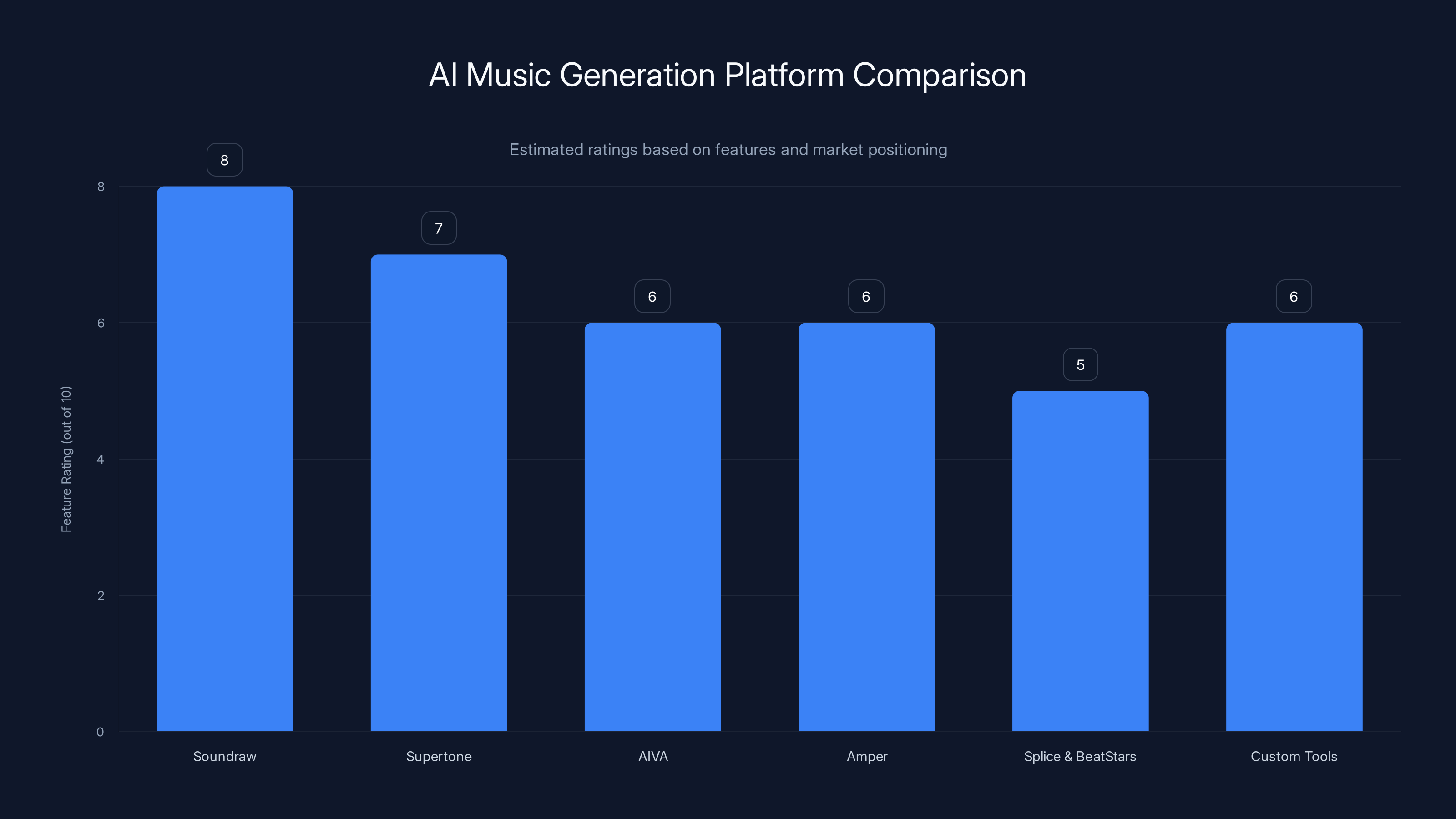 AI Music Generation Platform Comparison

Estimated ratings based on features and market positioning

Feature Rating (out of 10)

8
6
4
2
0

8
7
6
6
5
6

Soundraw
Supertone
AIVA
Amper
Splice & BeatStars
Custom Tools